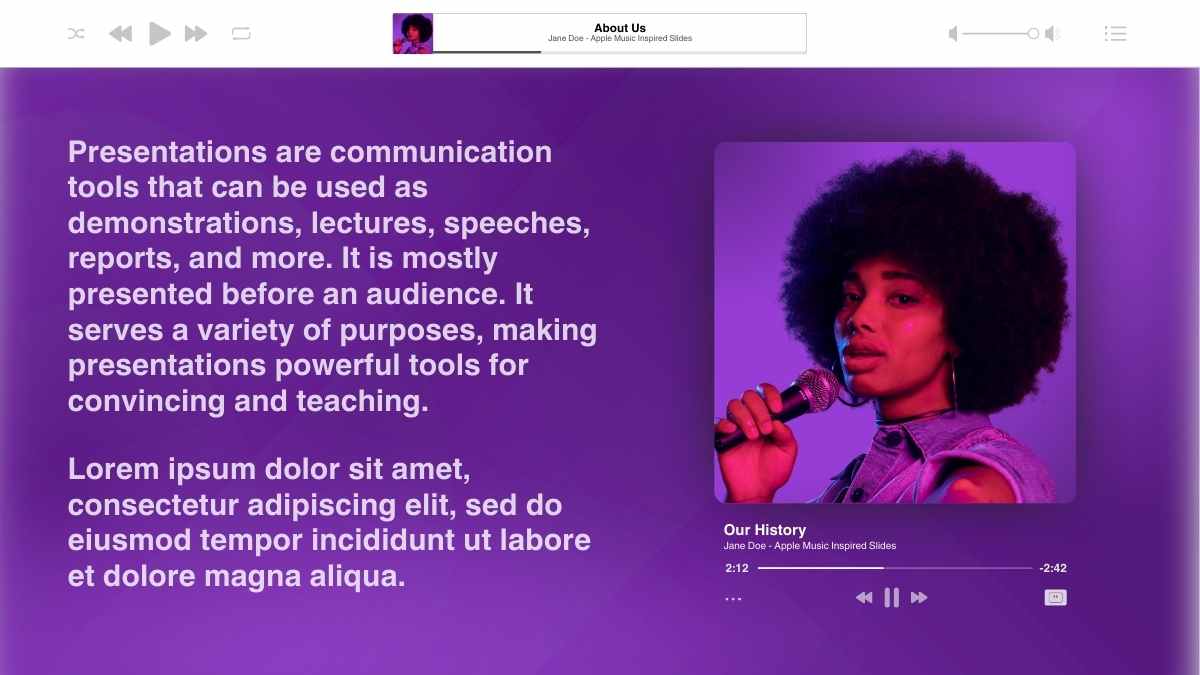 About Us
Jane Doe - Apple Music Inspired Slides

Presentations are communication tools that can be used as demonstrations, lectures, speeches, reports, and more. It is mostly presented before an audience. It serves a variety of purposes, making presentations powerful tools for convincing and teaching.

Lorem ipsum dolor sit amet, consectetur adipiscing elit, sed do eiusmod tempor incididunt ut labore et dolore magna aliqua.

Our History
Jane Doe - Apple Music Inspired Slides
2:12
-2:42